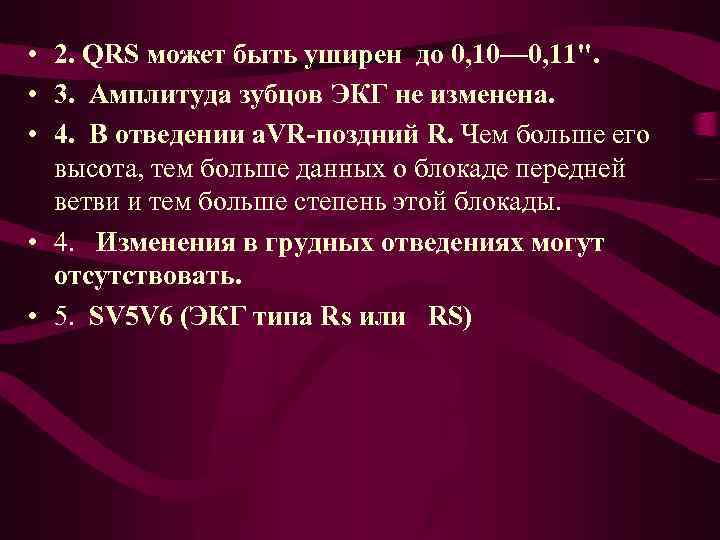 • 2. QRS может быть уширен до 0,10—0,11".
• 3. Амплитуда зубцов ЭКГ не изменена.
• 4. В отведении aVR-поздний R. Чем больше его высота, тем больше данных о блокаде передней ветви и тем больше степень этой блокады.
• 4. Изменения в грудных отведениях могут отсутствовать.
• 5. SV5V6 (ЭКГ типа Rs или RS)